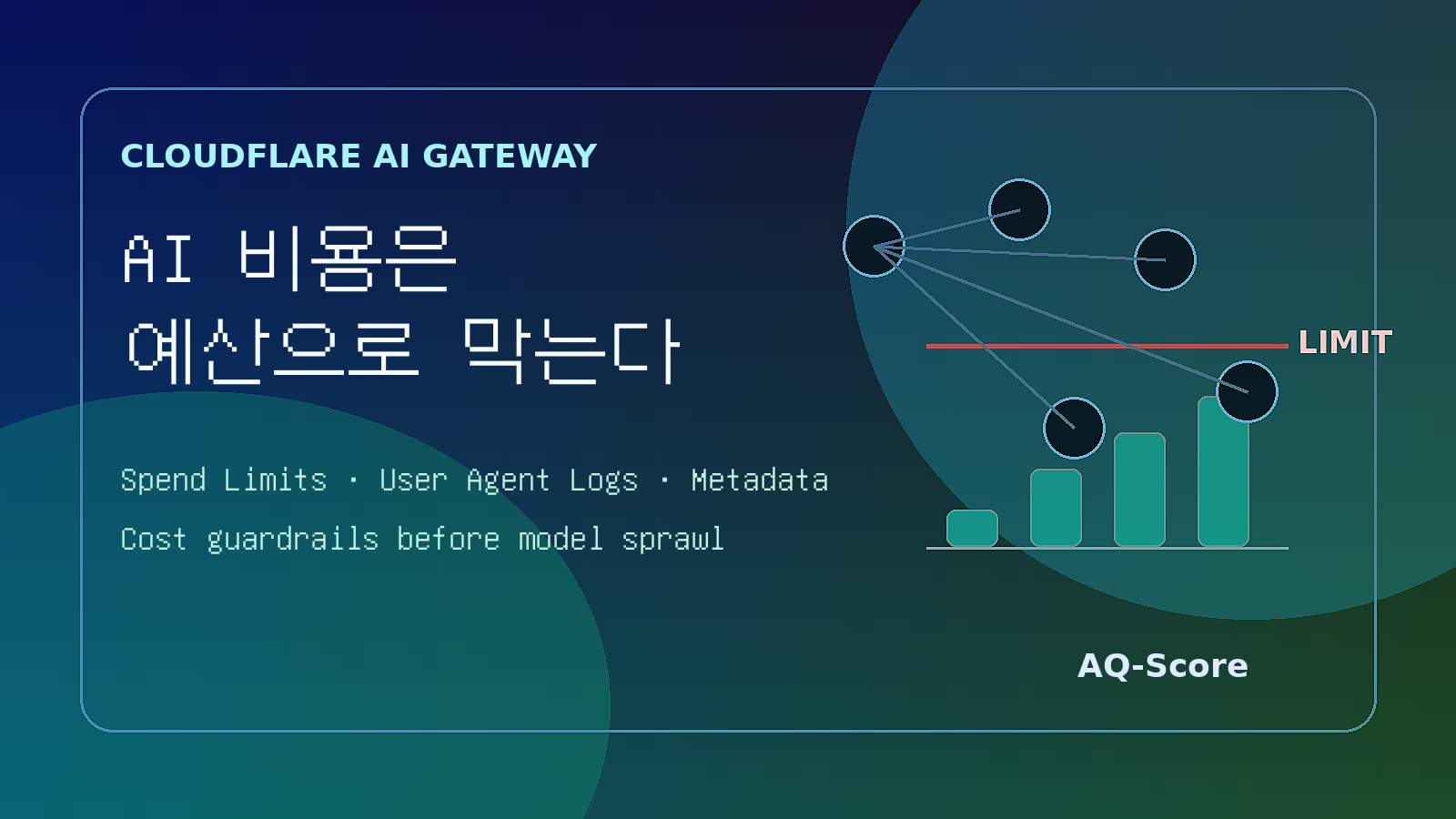 CLOUDFLARE AI GATEWAY

AI 비용은
예산으로 막는다

Spend Limits · User Agent Logs · Metadata

Cost guardrails before model sprawl

LIMIT

AQ-Score